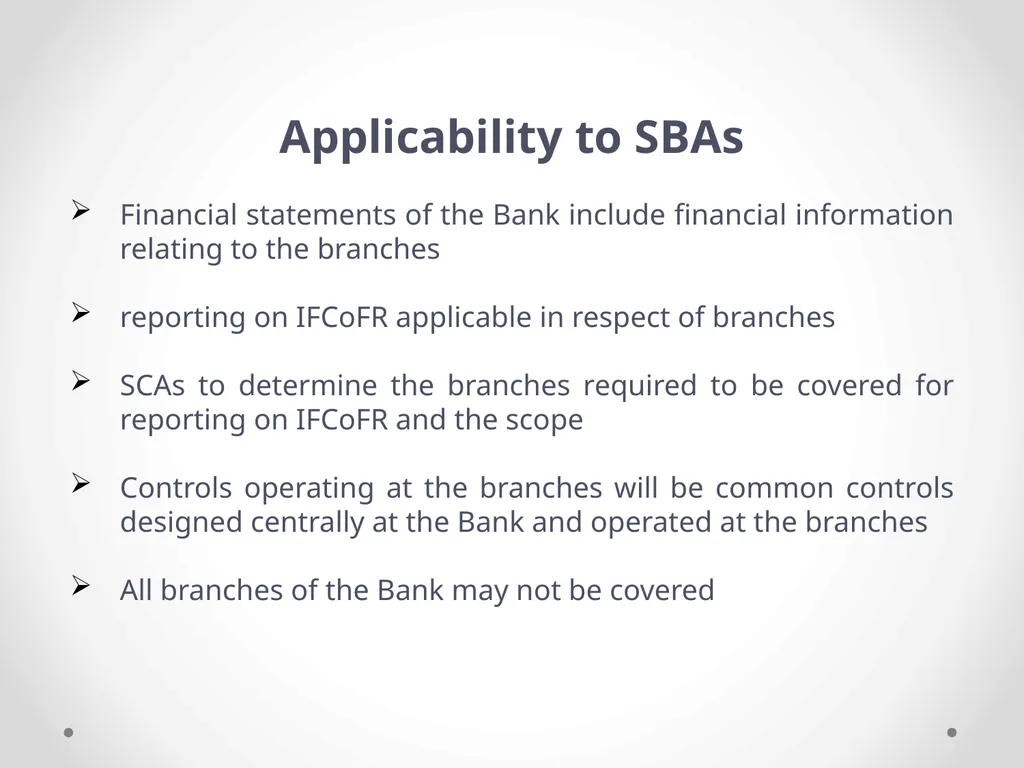 Applicability to SBAs

➢ Financial statements of the Bank include financial information relating to the branches

➢ reporting on IFCoFR applicable in respect of branches

➢ SCAs to determine the branches required to be covered for reporting on IFCoFR and the scope

➢ Controls operating at the branches will be common controls designed centrally at the Bank and operated at the branches

➢ All branches of the Bank may not be covered